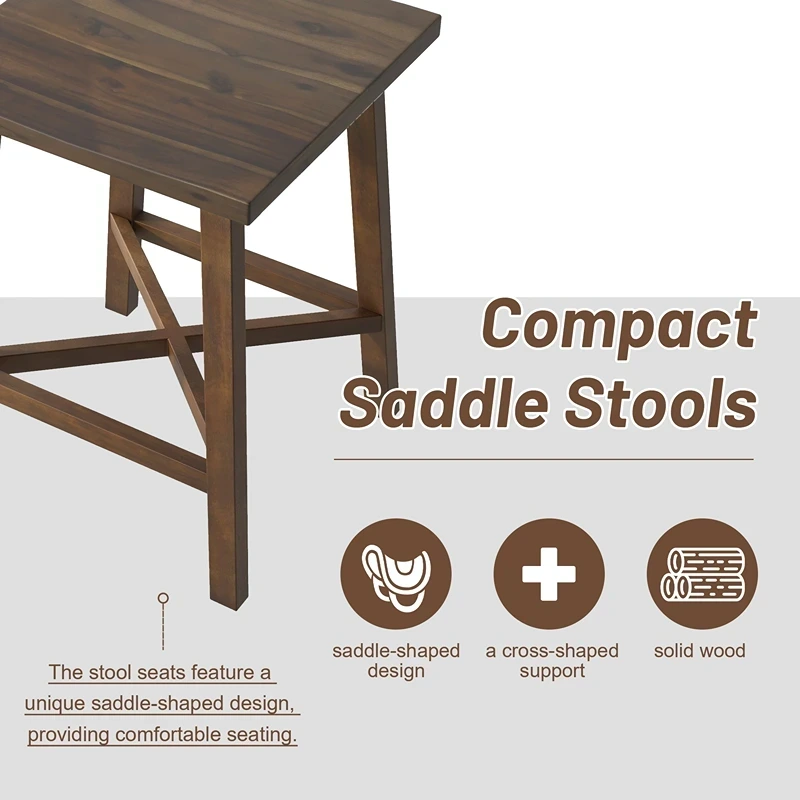 Compact Saddle Stools

saddle-shaped design

a cross-shaped support

solid wood

The stool seats feature a unique saddle-shaped design, providing comfortable seating.